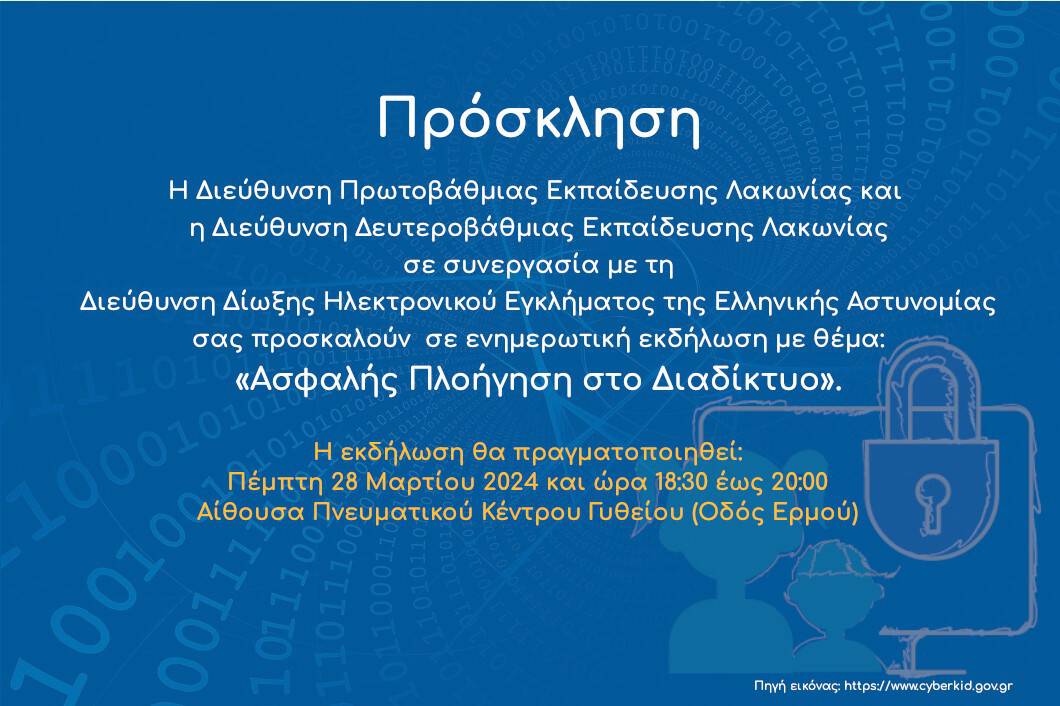 Πρόσκληση

Η Διεύθυνση Πρωτοβάθμιας Εκπαίδευσης Λακωνίας και η Διεύθυνση Δευτεροβάθμιας Εκπαίδευσης Λακωνίας σε συνεργασία με τη Διεύθυνση Δίωξης Ηλεκτρονικού Εγκλήματος της Ελληνικής Αστυνομίας σας προσκαλούν σε ενημερωτική εκδήλωση με θέμα:
«Ασφαλής Πλοήγηση στο Διαδίκτυο».

Η εκδήλωση θα πραγματοποιηθεί:
Πέμπτη 28 Μαρτίου 2024 και ώρα 18:30 έως 20:00
Αίθουσα Πνευματικού Κέντρου Γυθείου (Οδός Ερμού)

Πηγή εικόνας: https://www.cyberkid.gov.gr